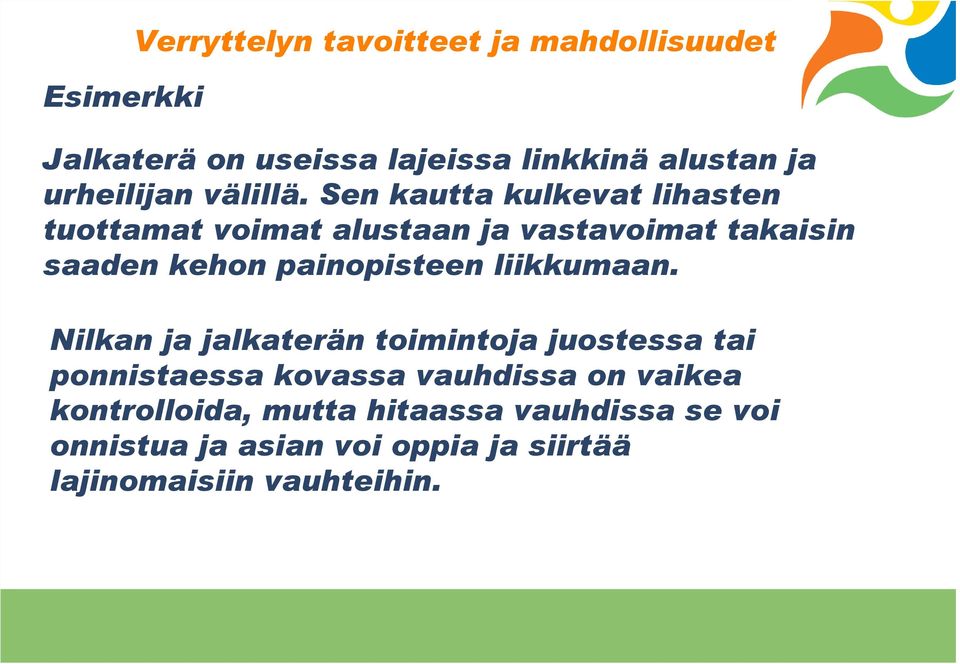 Verryttelyn tavoitteet ja mahdollisuudet

Esimerkki

Jalkaterä on useissa lajeissa linkkinä alustan ja urheilijan välillä. Sen kautta kulkevat lihasten tuottamat voimat alustaan ja vastavoimat takaisin saaden kehon painopisteen liikkumaan.

Nilkan ja jalkaterän toimintoja juostessa tai ponnistaessa kovassa vauhdissa on vaikea kontrolloida, mutta hitaassa vauhdissa se voi onnistua ja asian voi oppia ja siirtää lajinomaisiin vauhteihin.